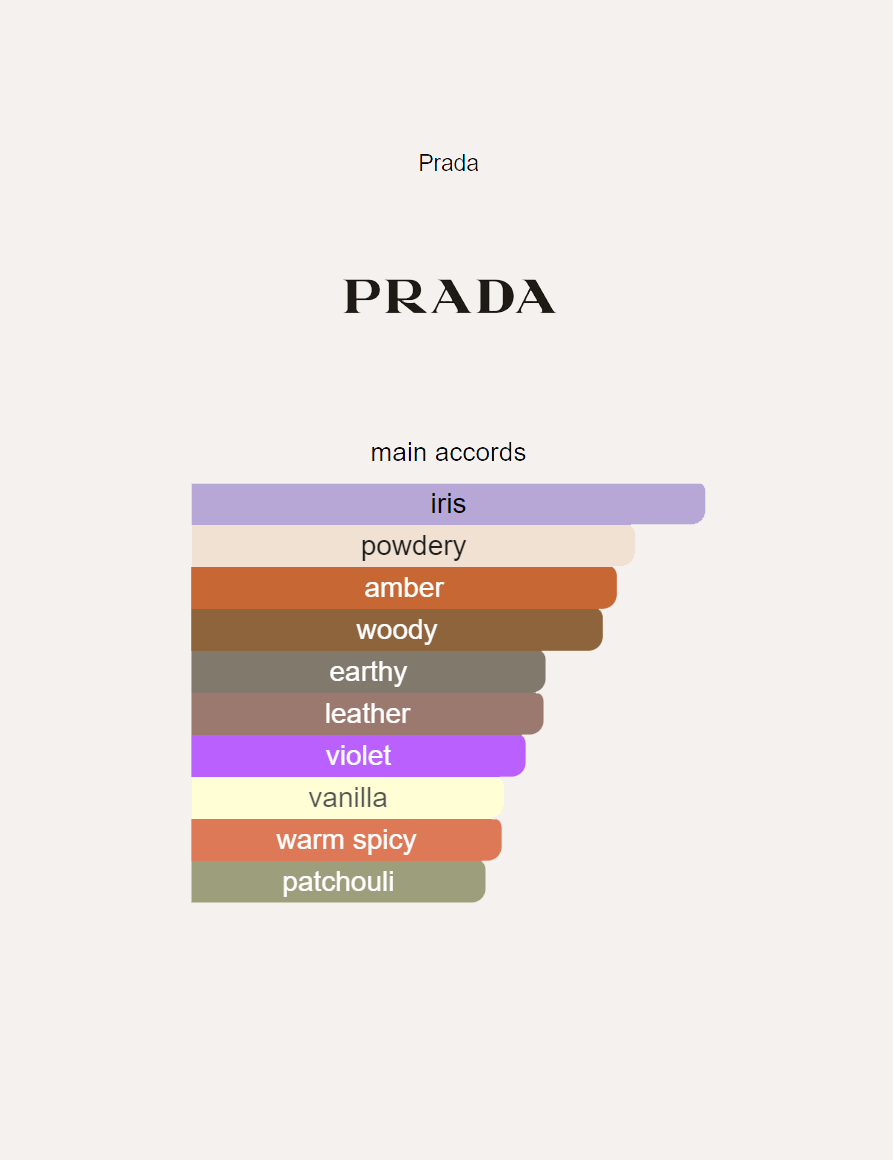 Prada

PRADA

main accords

iris
powdery
amber
woody
earthy
leather
violet
vanilla
warm spicy
patchouli